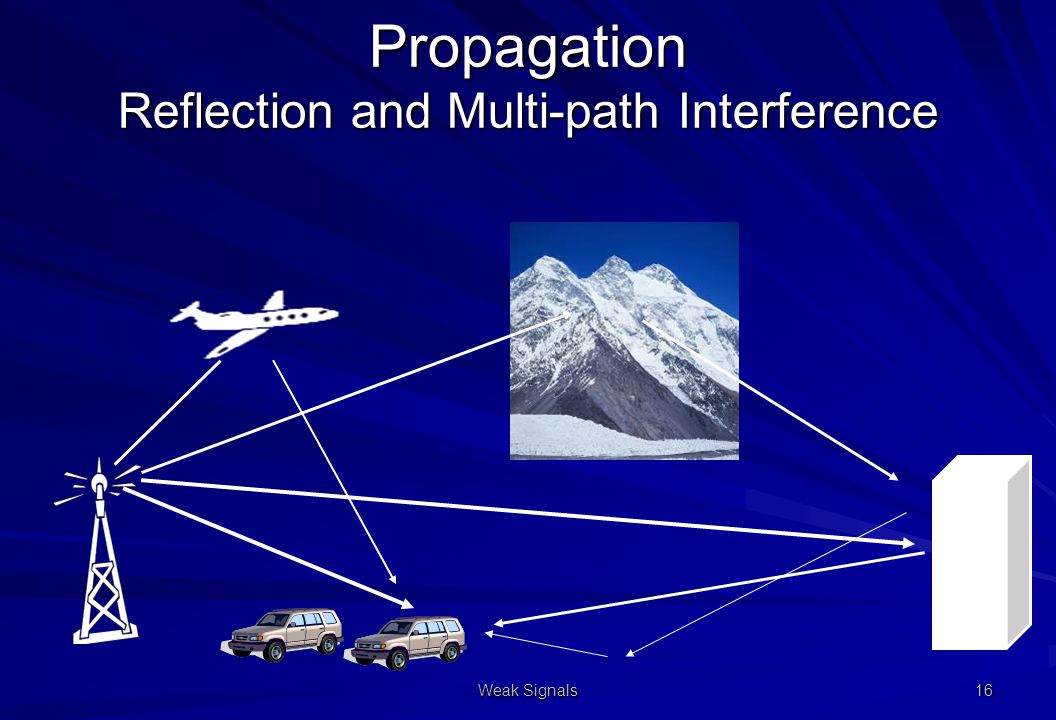 Propagation
Reflection and Multi-path Interference

Weak Signals

16